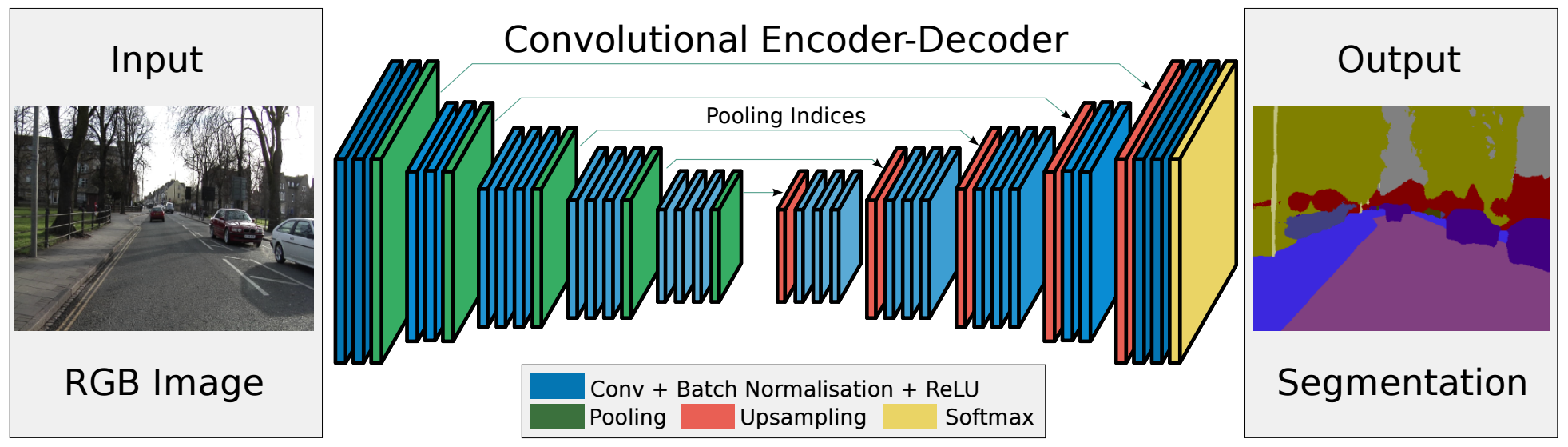 Input

RGB Image

Convolutional Encoder-Decoder

Pooling Indices

Conv + Batch Normalisation + ReLU
Pooling Upsampling Softmax

Output

Segmentation